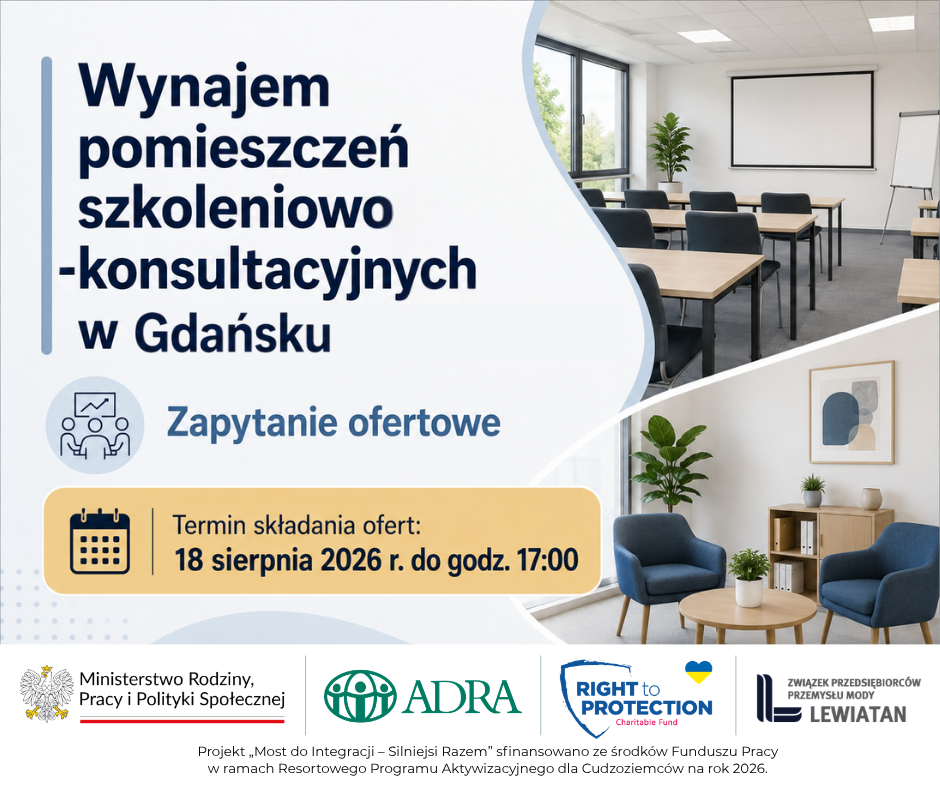 Wynajem pomieszczeń szkoleniowo -konsultacyjnych w Gdańsku

Zapytanie ofertowe

Termin składania ofert:
18 sierpnia 2026 r. do godz. 17:00

Ministerstwo Rodziny, Pracy i Polityki Społecznej

ADRA

RIGHT to PROTECTION
Charitable Fund

ZWIĄZEK PRZEDSIĘBIORCÓW PRZEMYSŁU MODY
LEWIATAN

Projekt „Most do Integracji – Silniejsi Razem" sfinansowano ze środków Funduszu Pracy w ramach Resortowego Programu Aktywizacyjnego dla Cudzoziemców na rok 2026.